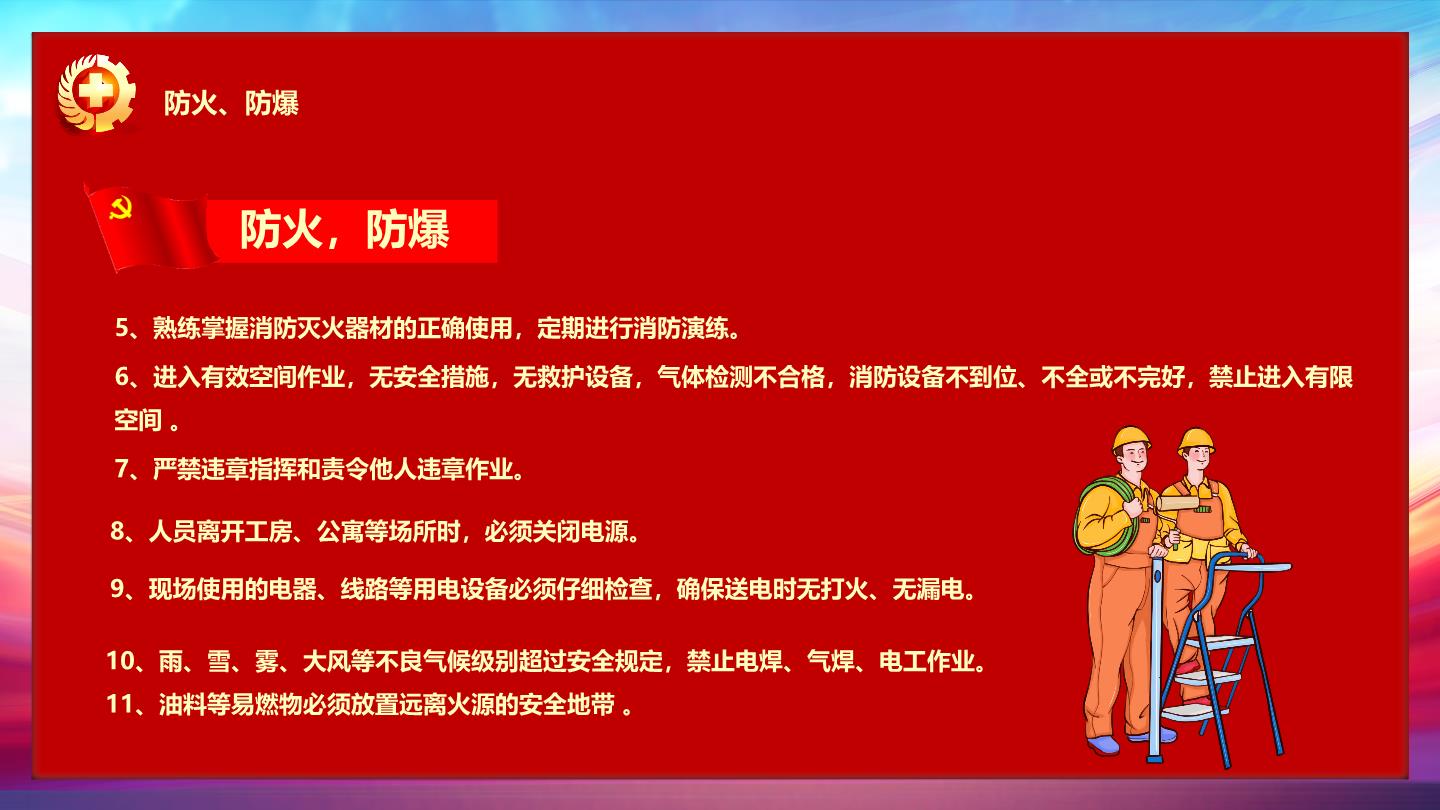 防火、防爆

防火，防爆

5、熟练掌握消防灭火器材的正确使用，定期进行消防演练。

6、进入有效空间作业，无安全措施，无救护设备，气体检测不合格，消防设备不到位、不全或不完好，禁止进入有限空间 。

7、严禁违章指挥和责令他人违章作业。

8、人员离开工房、公寓等场所时，必须关闭电源。

9、现场使用的电器、线路等用电设备必须仔细检查，确保送电时无打火、无漏电。

10、雨、雪、雾、大风等不良气候级别超过安全规定，禁止电焊、气焊、电工作业。

11、油料等易燃物必须放置远离火源的安全地带 。